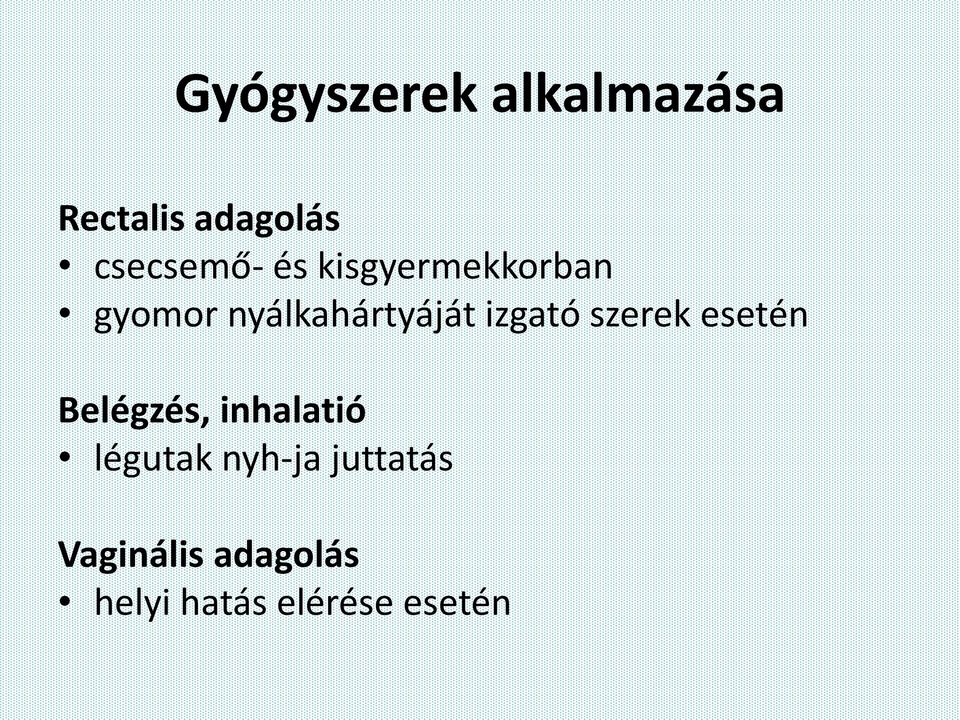 Gyógyszerek alkalmazása

Rectalis adagolás
• csecsemő- és kisgyermekkorban
• gyomor nyálkahártyáját izgató szerek esetén

Belégzés, inhalatió
• légutak nyh-ja juttatás

Vaginális adagolás
• helyi hatás elérése esetén